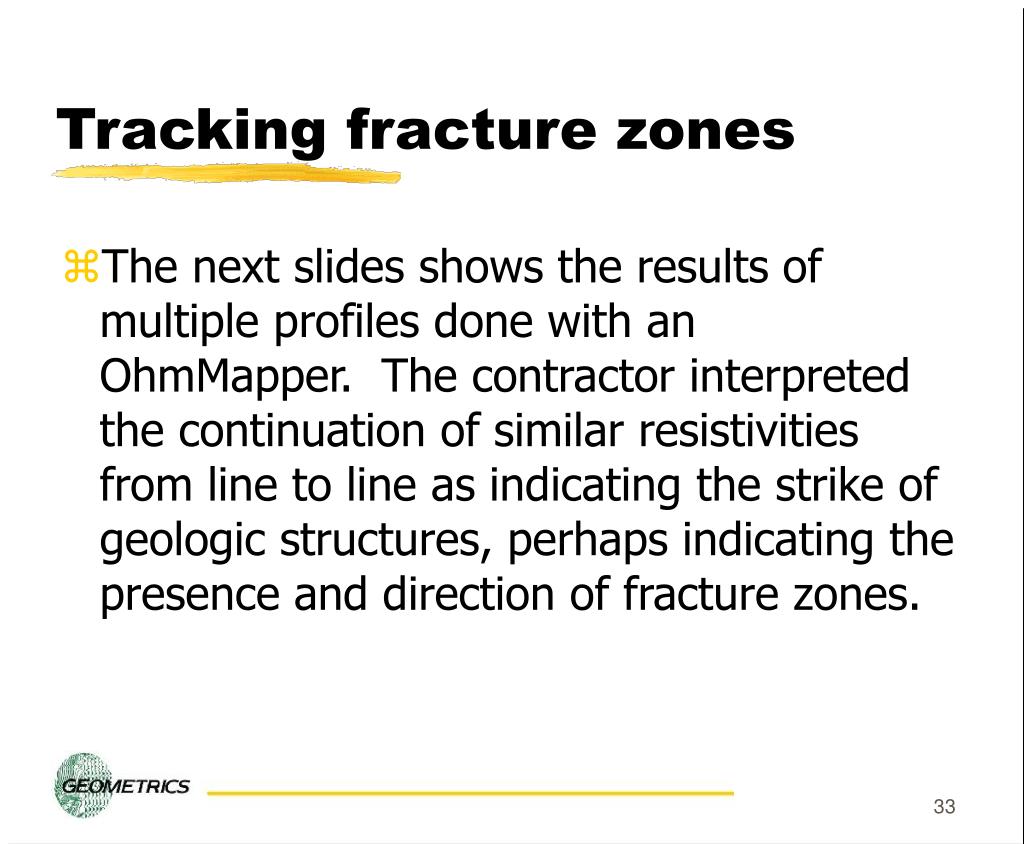 Tracking fracture zones

⌘The next slides shows the results of multiple profiles done with an OhmMapper. The contractor interpreted the continuation of similar resistivities from line to line as indicating the strike of geologic structures, perhaps indicating the presence and direction of fracture zones.

GEOMETRICS

33